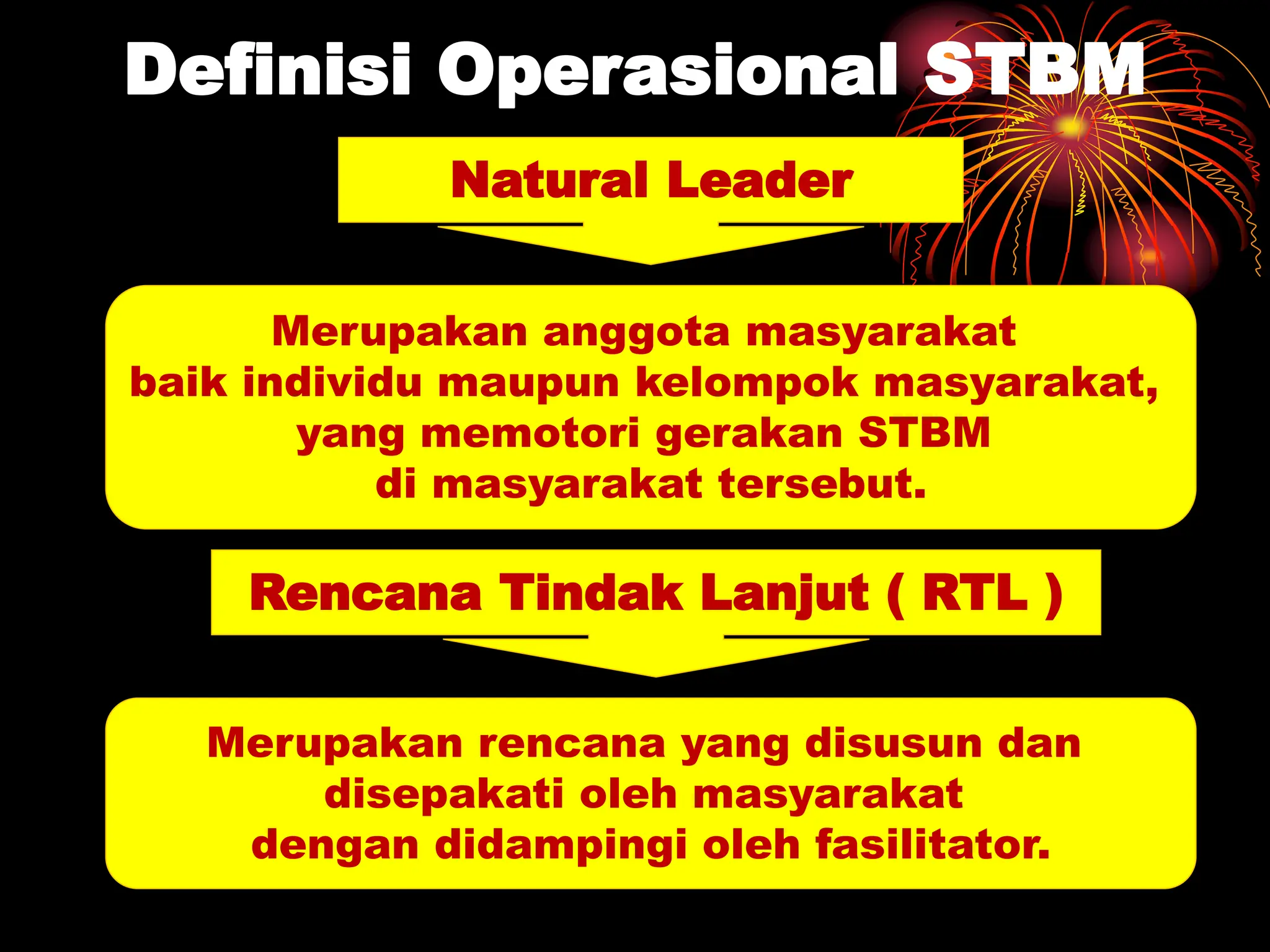 Definisi Operasional STBM

Natural Leader

Merupakan anggota masyarakat baik individu maupun kelompok masyarakat, yang memotori gerakan STBM di masyarakat tersebut.

Rencana Tindak Lanjut ( RTL )

Merupakan rencana yang disusun dan disepakati oleh masyarakat dengan didampingi oleh fasilitator.